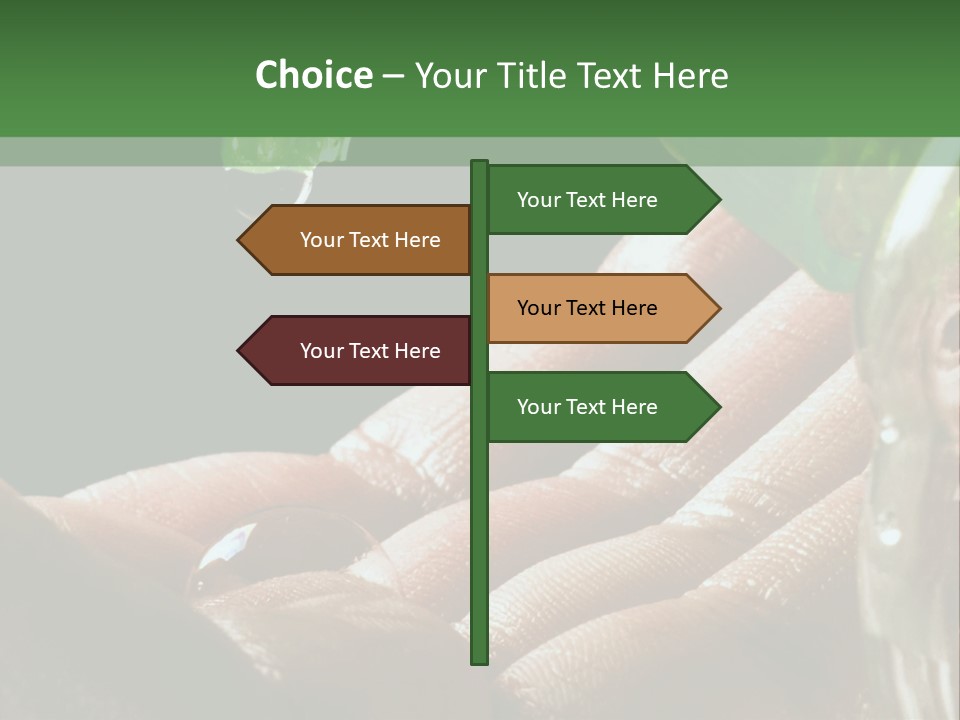 Choice – Your Title Text Here

Your Text Here

Your Text Here

Your Text Here

Your Text Here

Your Text Here